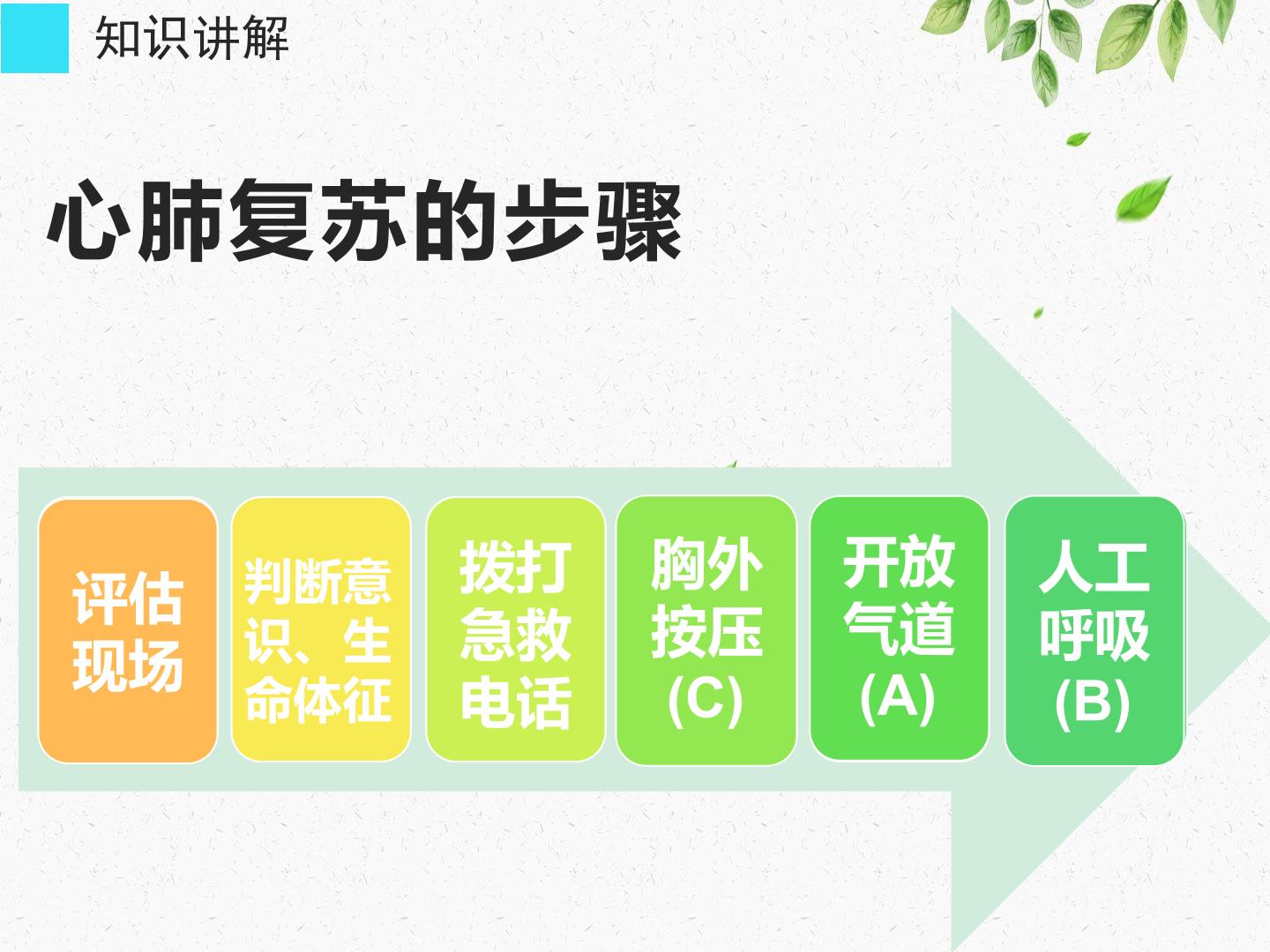 知识讲解

心肺复苏的步骤

评估现场

判断意识、生命体征

拨打急救电话

胸外按压(C)

开放气道(A)

人工呼吸(B)